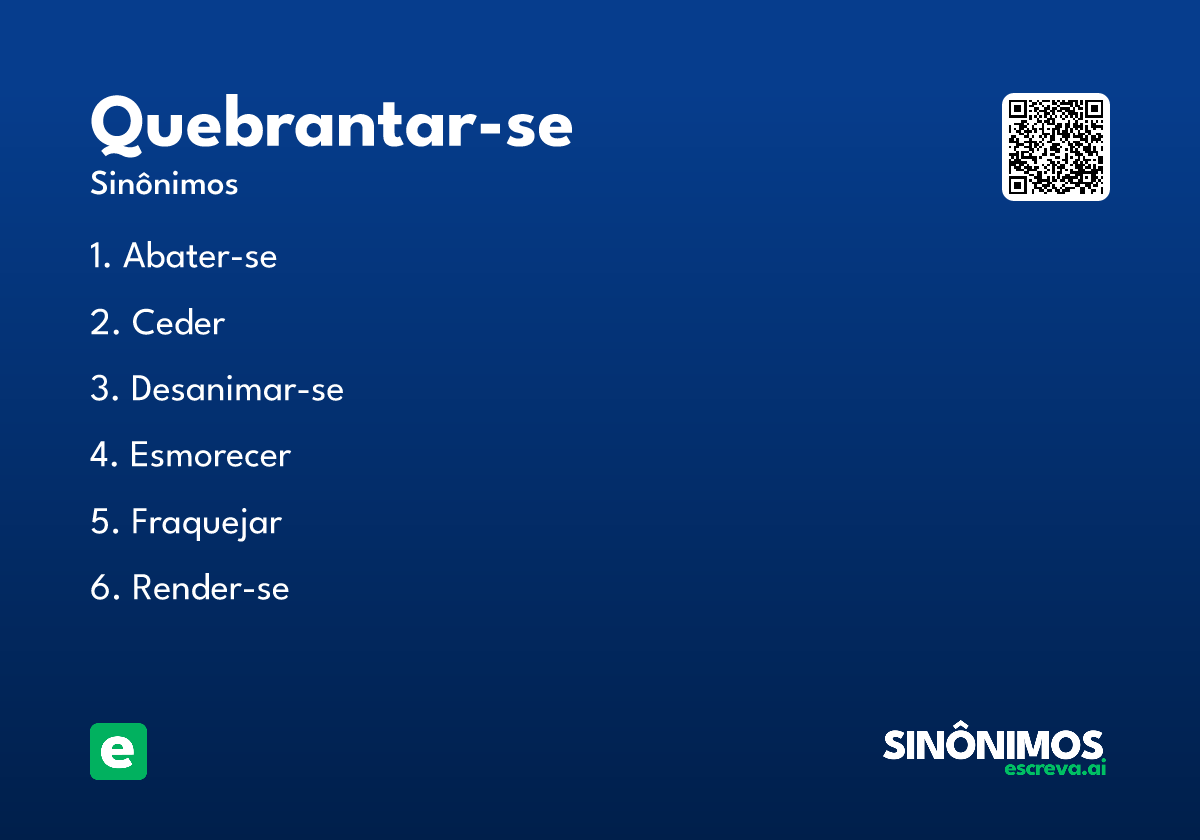 Quebrantar-se
Sinônimos

1. Abater-se
2. Ceder
3. Desanimar-se
4. Esmorecer
5. Fraquejar
6. Render-se

e

SINÔNIMOS
escreva.ai